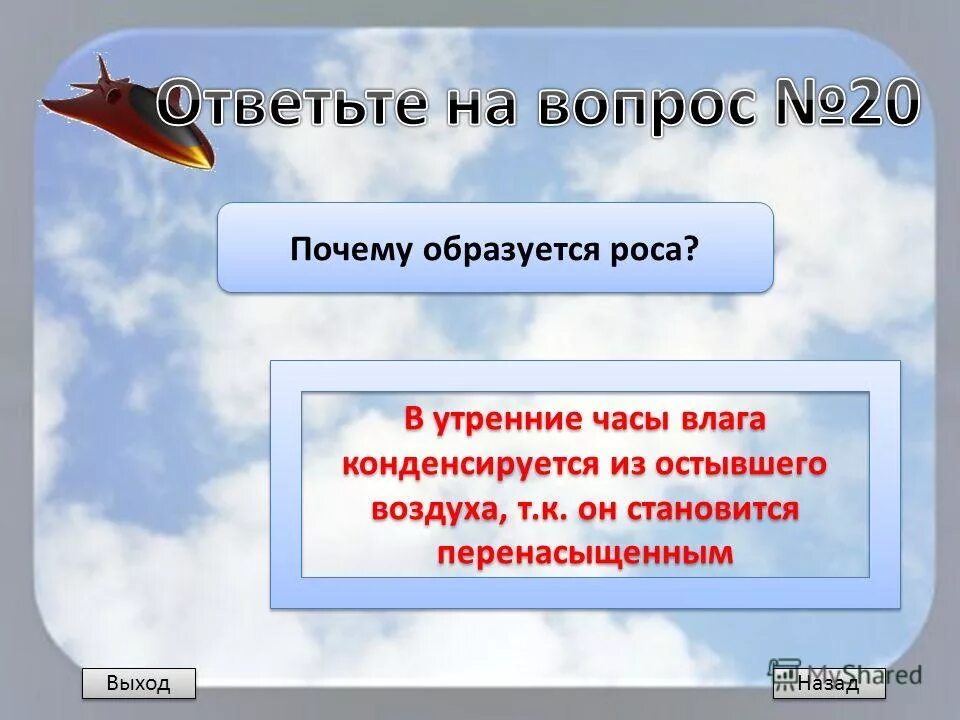 Ответьте на вопрос №20

Почему образуется роса?

В утренние часы влага конденсируется из остывшего воздуха, т.к. он становится перенасыщенным

Выход

MyShared

Назад